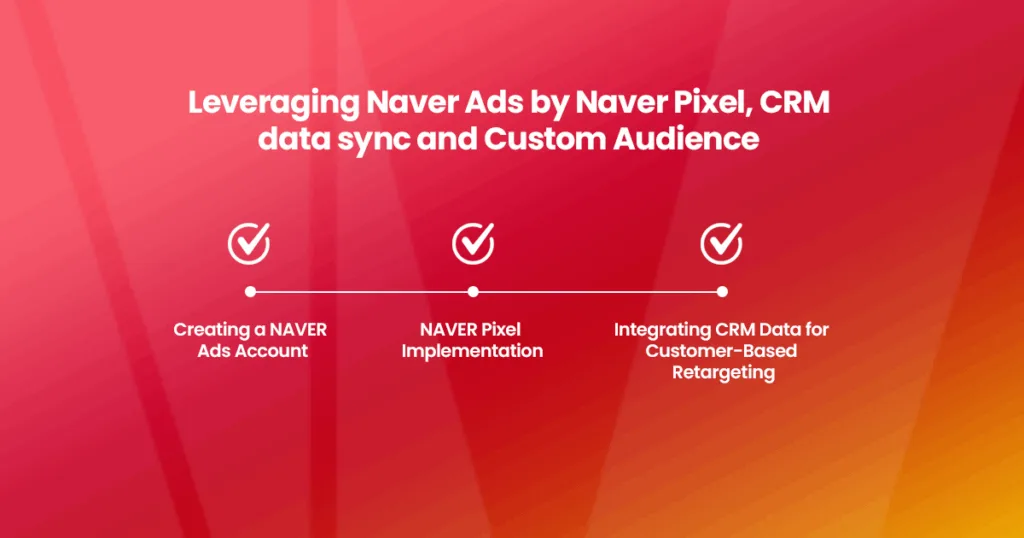 Leveraging Naver Ads by Naver Pixel, CRM data sync and Custom Audience

Creating a NAVER Ads Account

NAVER Pixel Implementation

Integrating CRM Data for Customer-Based Retargeting